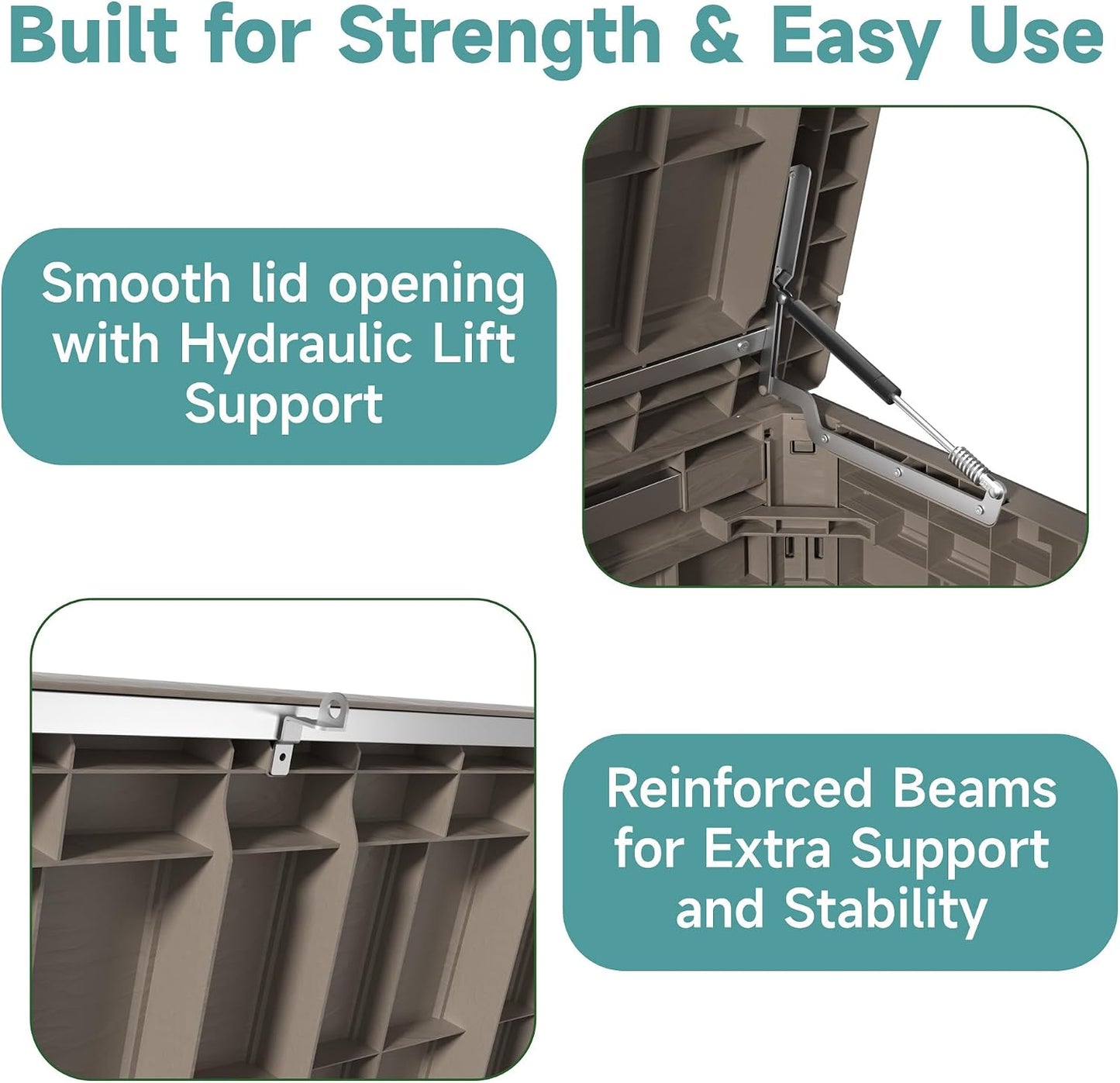 Built for Strength & Easy Use

Smooth lid opening with Hydraulic Lift Support

Reinforced Beams for Extra Support and Stability